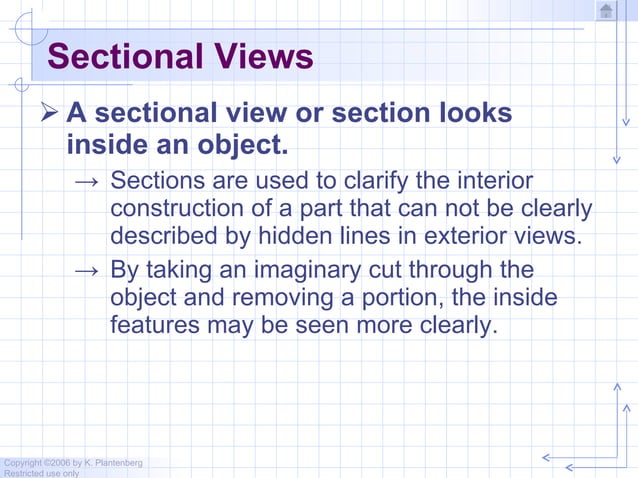 Sectional Views

➢ A sectional view or section looks inside an object.

→ Sections are used to clarify the interior construction of a part that can not be clearly described by hidden lines in exterior views.

→ By taking an imaginary cut through the object and removing a portion, the inside features may be seen more clearly.

Copyright ©2006 by K. Plantenberg
Restricted use only